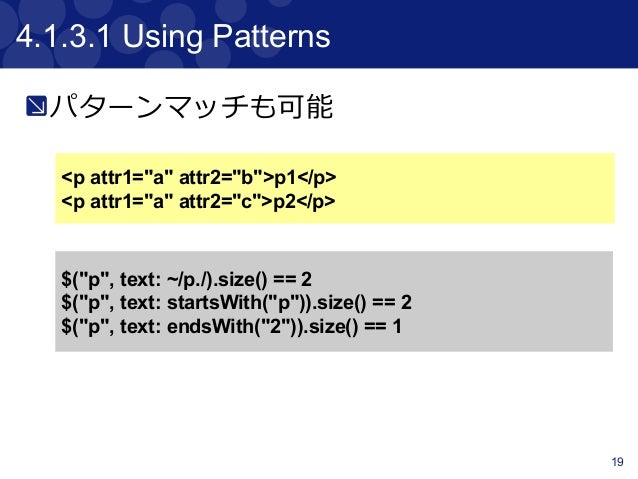 4.1.3.1 Using Patterns

パターンマッチも可能

<p attr1="a" attr2="b">p1</p>
<p attr1="a" attr2="c">p2</p>

$("p", text: ~/p./).size() == 2
$("p", text: startsWith("p")).size() == 2
$("p", text: endsWith("2")).size() == 1

19